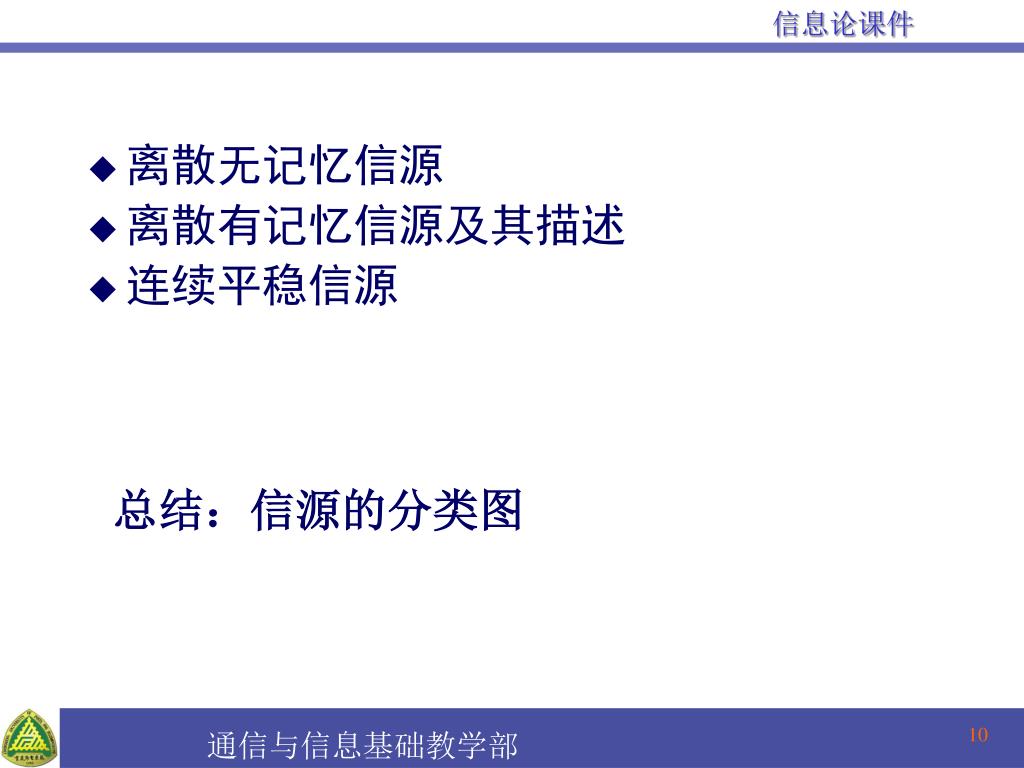 信息论课件

◆ 离散无记忆信源
◆ 离散有记忆信源及其描述
◆ 连续平稳信源

总结：信源的分类图

通信与信息基础教学部

10